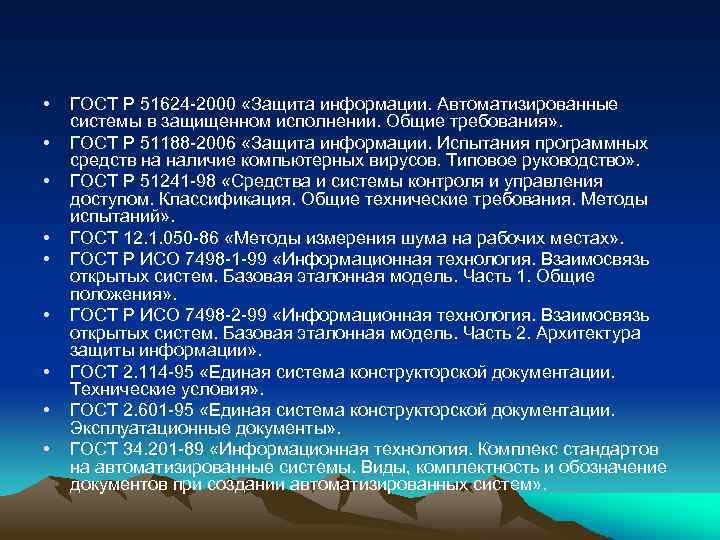 • ГОСТ Р 51624-2000 «Защита информации. Автоматизированные системы в защищенном исполнении. Общие требования».
• ГОСТ Р 51188-2006 «Защита информации. Испытания программных средств на наличие компьютерных вирусов. Типовое руководство».
• ГОСТ Р 51241-98 «Средства и системы контроля и управления доступом. Классификация. Общие технические требования. Методы испытаний».
• ГОСТ 12.1.050-86 «Методы измерения шума на рабочих местах».
• ГОСТ Р ИСО 7498-1-99 «Информационная технология. Взаимосвязь открытых систем. Базовая эталонная модель. Часть 1. Общие положения».
• ГОСТ Р ИСО 7498-2-99 «Информационная технология. Взаимосвязь открытых систем. Базовая эталонная модель. Часть 2. Архитектура защиты информации».
• ГОСТ 2.114-95 «Единая система конструкторской документации. Технические условия».
• ГОСТ 2.601-95 «Единая система конструкторской документации. Эксплуатационные документы».
• ГОСТ 34.201-89 «Информационная технология. Комплекс стандартов на автоматизированные системы. Виды, комплектность и обозначение документов при создании автоматизированных систем».